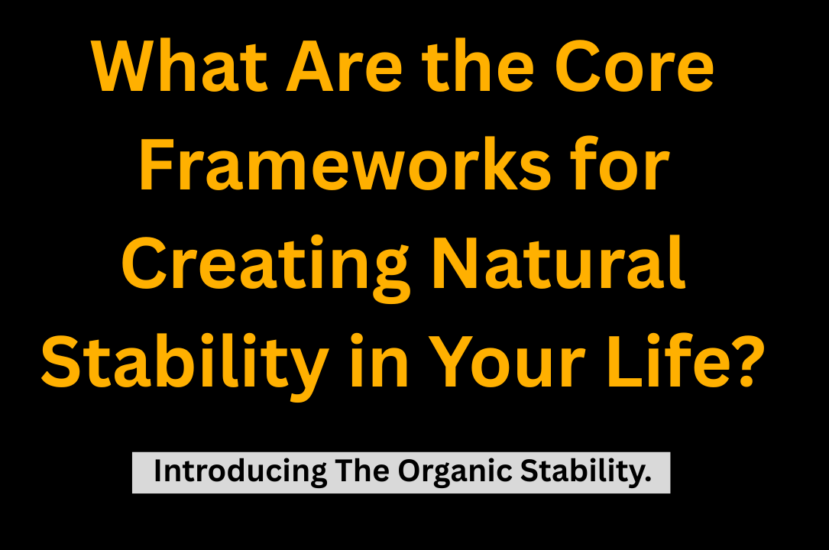 What Are the Core Frameworks for Creating Natural Stability in Your Life?

Introducing The Organic Stability.